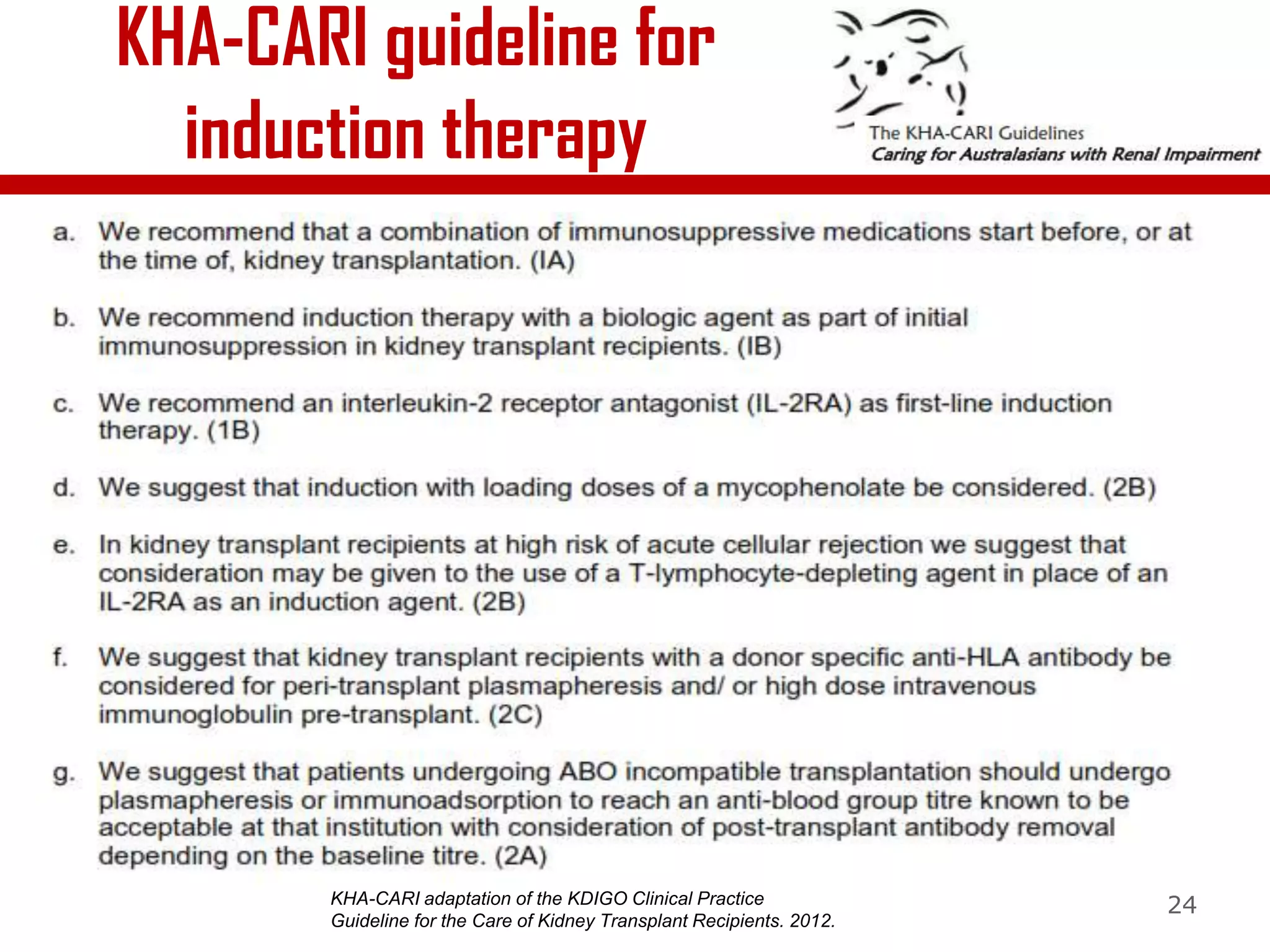 KHA-CARI guideline for induction therapy

The KHA-CARI Guidelines
Caring for Australasians with Renal Impairment

a. We recommend that a combination of immunosuppressive medications start before, or at the time of, kidney transplantation. (IA)

b. We recommend induction therapy with a biologic agent as part of initial immunosuppression in kidney transplant recipients. (IB)

c. We recommend an interleukin-2 receptor antagonist (IL-2RA) as first-line induction therapy. (1B)

d. We suggest that induction with loading doses of a mycophenolate be considered. (2B)

e. In kidney transplant recipients at high risk of acute cellular rejection we suggest that consideration may be given to the use of a T-lymphocyte-depleting agent in place of an IL-2RA as an induction agent. (2B)

f. We suggest that kidney transplant recipients with a donor specific anti-HLA antibody be considered for peri-transplant plasmapheresis and/ or high dose intravenous immunoglobulin pre-transplant. (2C)

g. We suggest that patients undergoing ABO incompatible transplantation should undergo plasmapheresis or immunoadsorption to reach an anti-blood group titre known to be acceptable at that institution with consideration of post-transplant antibody removal depending on the baseline titre. (2A)

KHA-CARI adaptation of the KDIGO Clinical Practice Guideline for the Care of Kidney Transplant Recipients. 2012.

24